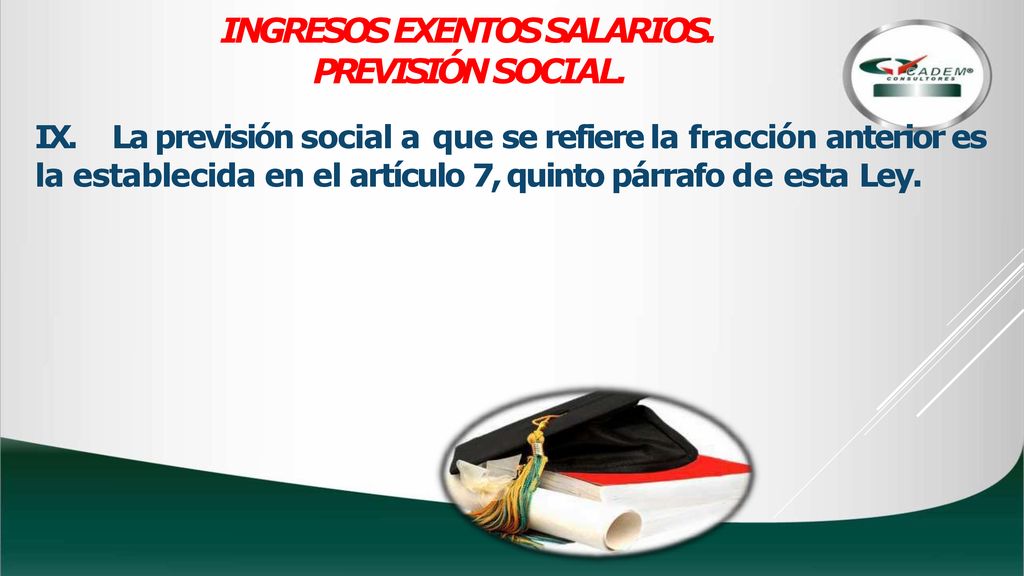 INGRESOS EXENTOS SALARIOS.
PREVISIÓN SOCIAL.

CADEM®
CONSULTORES

IX. La previsión social a que se refiere la fracción anterior es la establecida en el artículo 7, quinto párrafo de esta Ley.